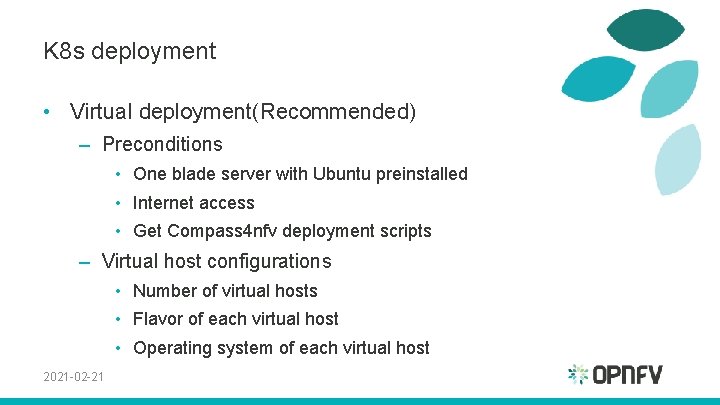 K8s deployment

• Virtual deployment(Recommended)
 – Preconditions
  • One blade server with Ubuntu preinstalled
  • Internet access
  • Get Compass4nfv deployment scripts
 – Virtual host configurations
  • Number of virtual hosts
  • Flavor of each virtual host
  • Operating system of each virtual host

2021-02-21

OPNFV